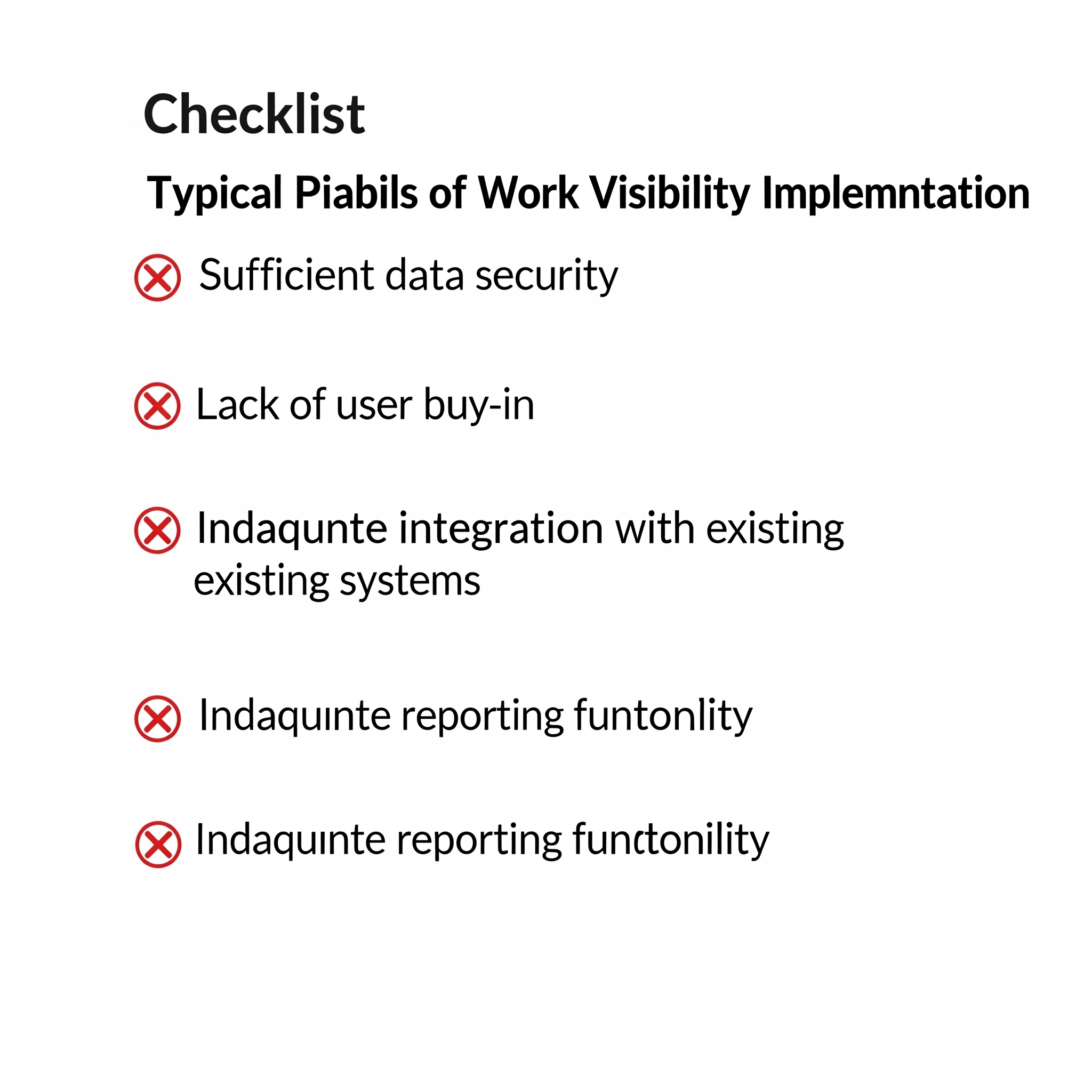 Checklist

Typical Piabils of Work Visibility Implemntation

Sufficient data security

Lack of user buy-in

Indaqunte integration with existing existing systems

Indaquınte reporting funtonlity

Indaquınte reporting functonility